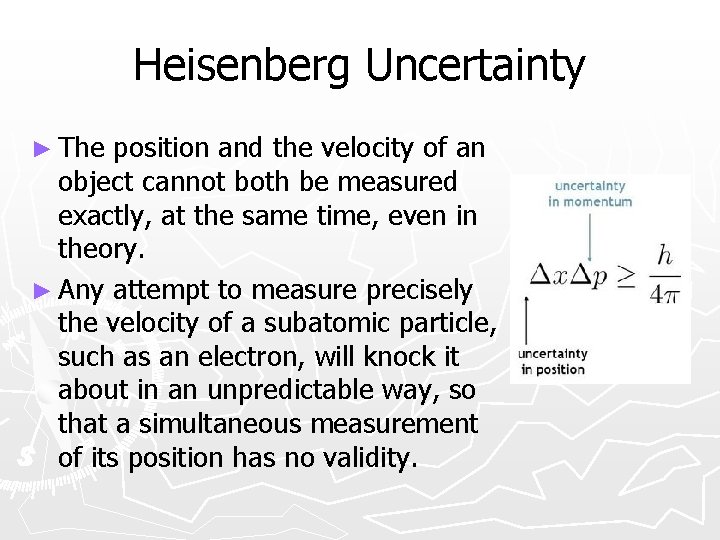 Heisenberg Uncertainty

► The position and the velocity of an object cannot both be measured exactly, at the same time, even in theory.

► Any attempt to measure precisely the velocity of a subatomic particle, such as an electron, will knock it about in an unpredictable way, so that a simultaneous measurement of its position has no validity.

uncertainty in momentum

$\Delta x \Delta p \geq \frac{h}{4\pi}$

uncertainty in position